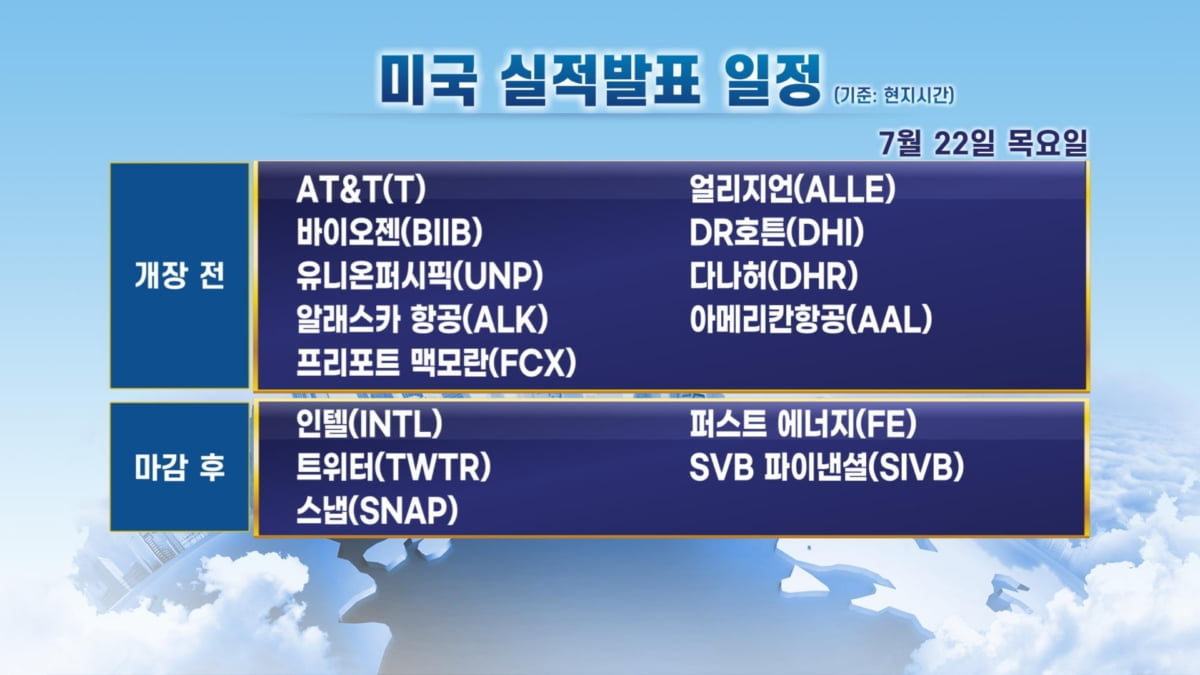 미국 실적발표 일정 (기준: 현지시간)

7월 22일 목요일

개장 전
AT&T(T)
바이오젠(BIIB)
유니온퍼시픽(UNP)
알래스카 항공(ALK)
프리포트 맥모란(FCX)
얼리지언(ALLE)
DR호튼(DHI)
다나허(DHR)
아메리칸항공(AAL)

마감 후
인텔(INTL)
트위터(TWTR)
스냅(SNAP)
퍼스트 에너지(FE)
SVB 파이낸셜(SIVB)